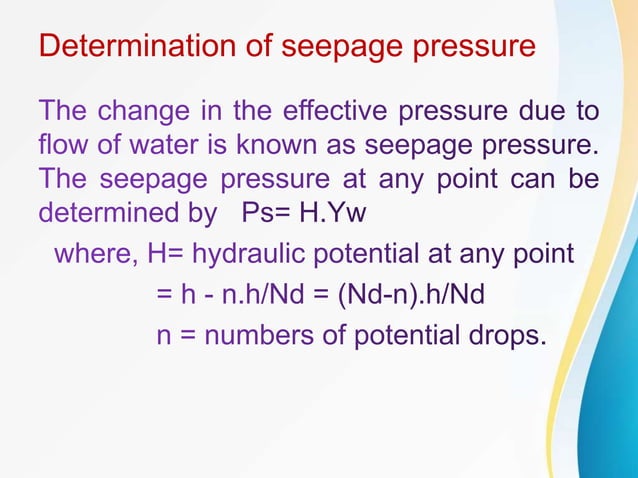 Determination of seepage pressure

The change in the effective pressure due to flow of water is known as seepage pressure. The seepage pressure at any point can be determined by Ps= H.Yw

where, H= hydraulic potential at any point

= h - n.h/Nd = (Nd-n).h/Nd

n = numbers of potential drops.